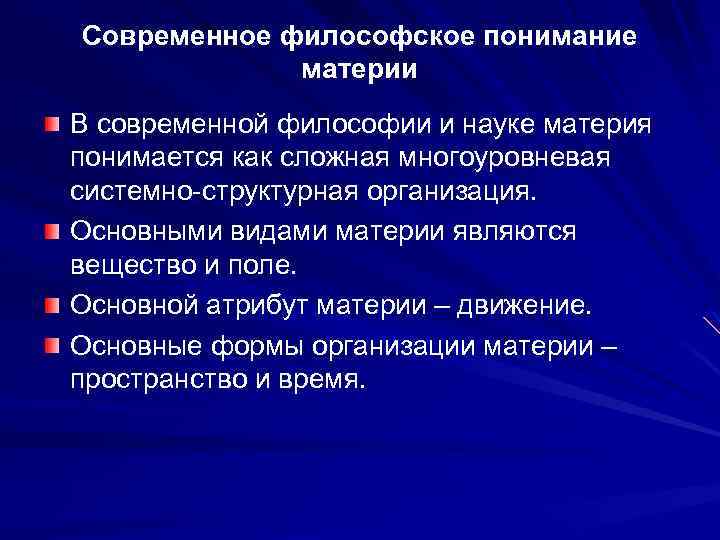 Современное философское понимание материи

В современной философии и науке материя понимается как сложная многоуровневая системно-структурная организация.

Основными видами материи являются вещество и поле.

Основной атрибут материи – движение.

Основные формы организации материи – пространство и время.